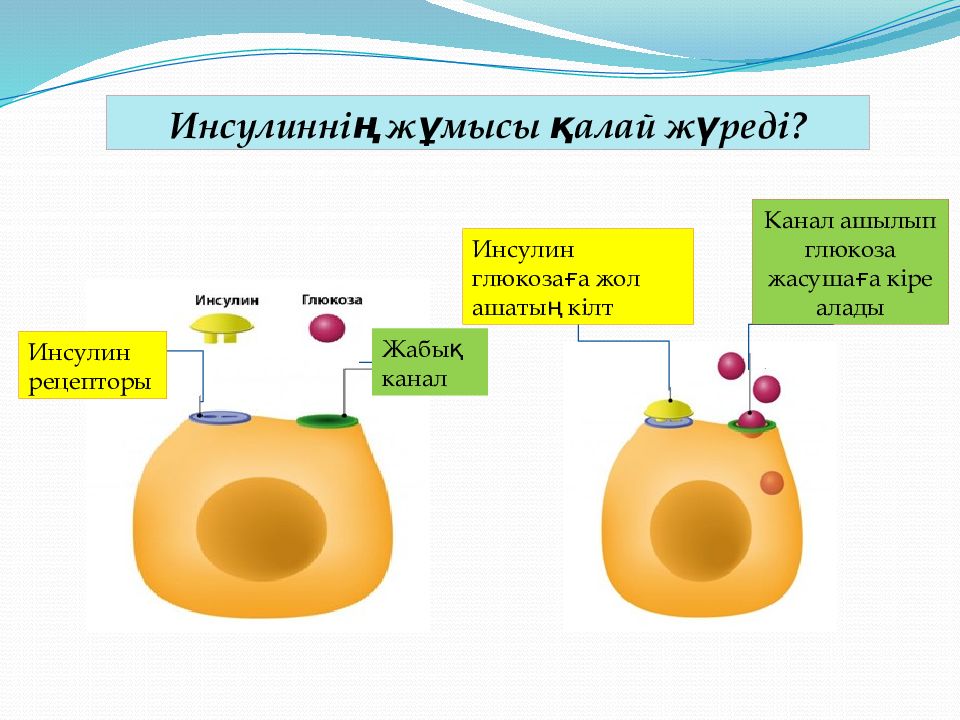 Инсулиннің жұмысы қалай жүреді?

Инсулин

Глюкоза

Инсулин рецепторы

Жабық канал

Инсулин глюкозаға жол ашатың кілт

Канал ашылып глюкоза жасушаға кіре алады